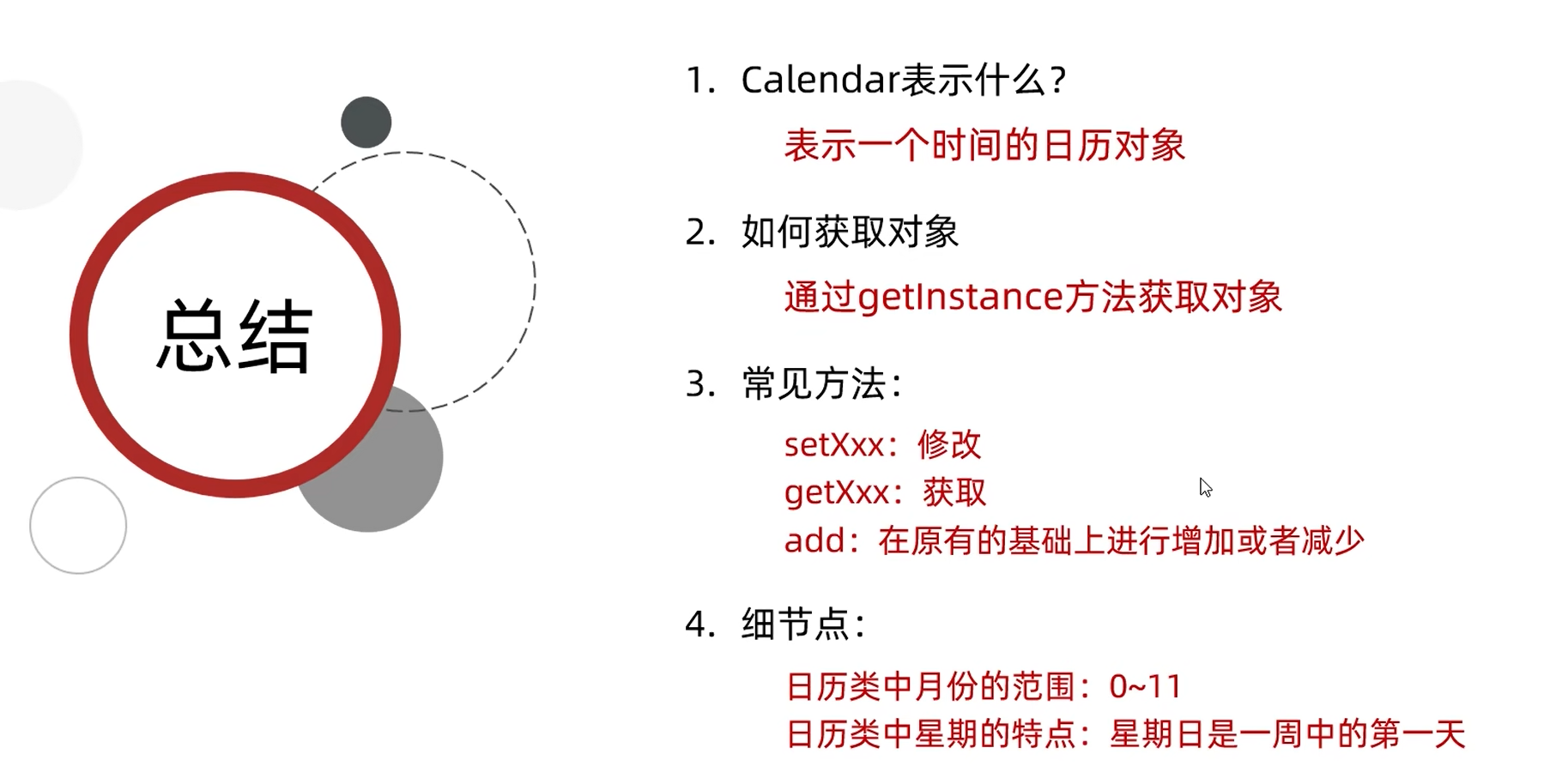 总结

1. Calendar表示什么？

表示一个时间的日历对象

2. 如何获取对象

通过getInstance方法获取对象

3. 常见方法：

setXxx：修改
getXxx：获取
add：在原有的基础上进行增加或者减少

4. 细节点：

日历类中月份的范围：0~11
日历类中星期的特点：星期日是一周中的第一天